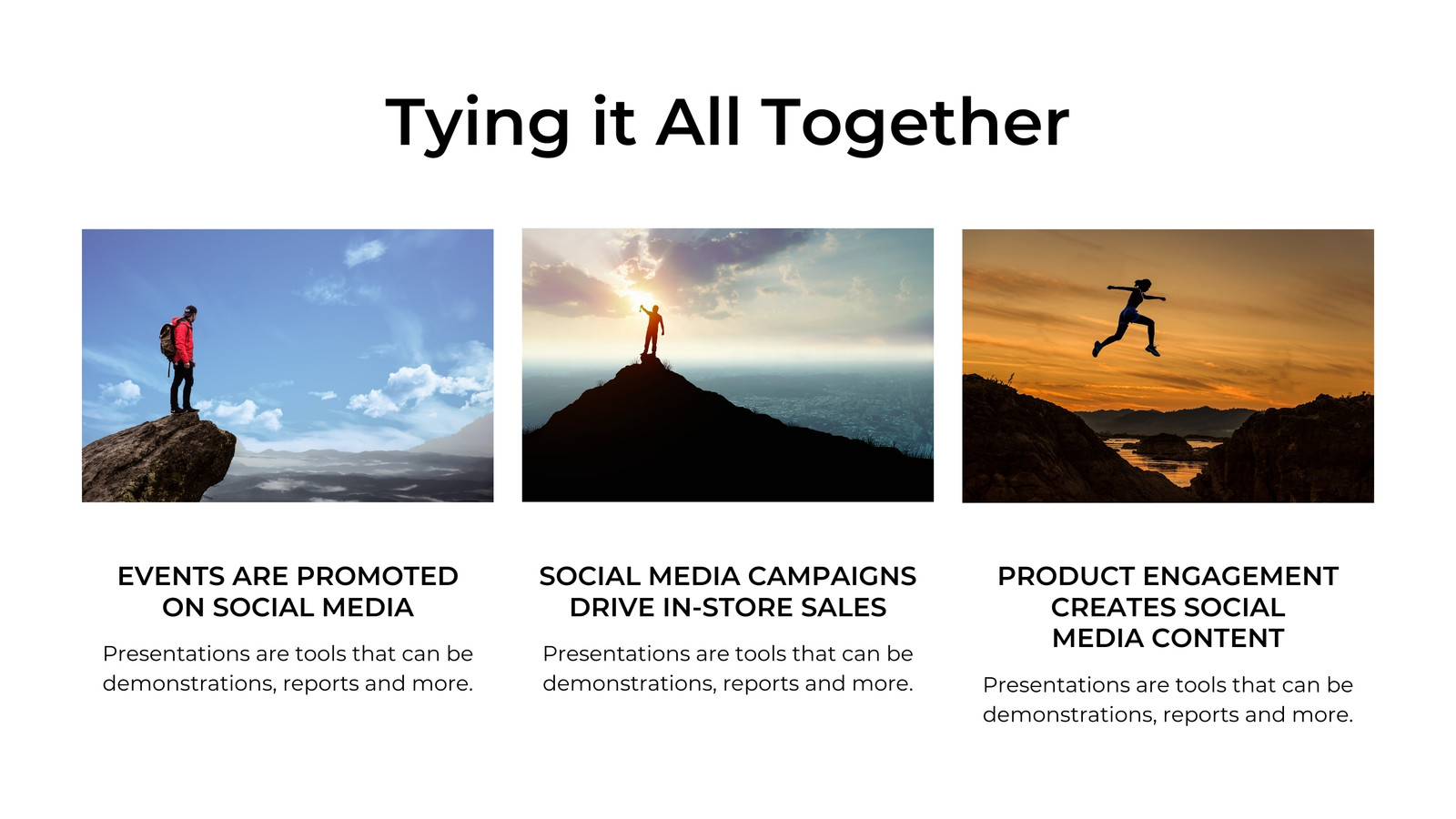 Tying it All Together

EVENTS ARE PROMOTED ON SOCIAL MEDIA

Presentations are tools that can be demonstrations, reports and more.

SOCIAL MEDIA CAMPAIGNS DRIVE IN-STORE SALES

Presentations are tools that can be demonstrations, reports and more.

PRODUCT ENGAGEMENT CREATES SOCIAL MEDIA CONTENT

Presentations are tools that can be demonstrations, reports and more.